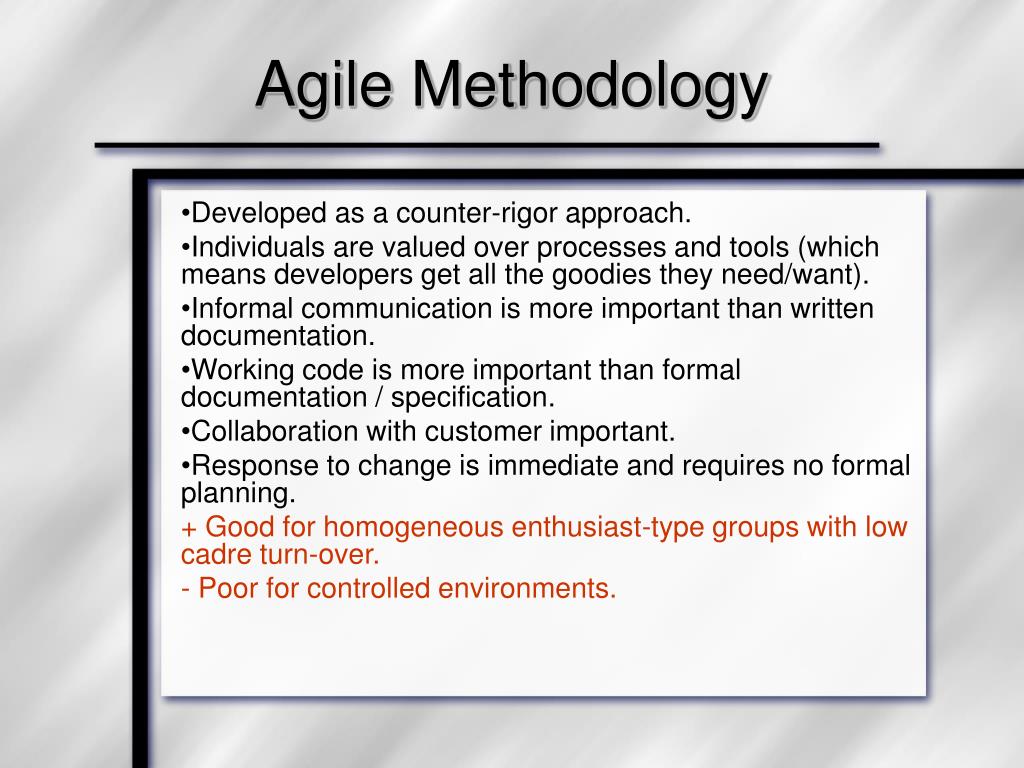 Agile Methodology

•Developed as a counter-rigor approach.
•Individuals are valued over processes and tools (which means developers get all the goodies they need/want).
•Informal communication is more important than written documentation.
•Working code is more important than formal documentation / specification.
•Collaboration with customer important.
•Response to change is immediate and requires no formal planning.
+ Good for homogeneous enthusiast-type groups with low cadre turn-over.
- Poor for controlled environments.